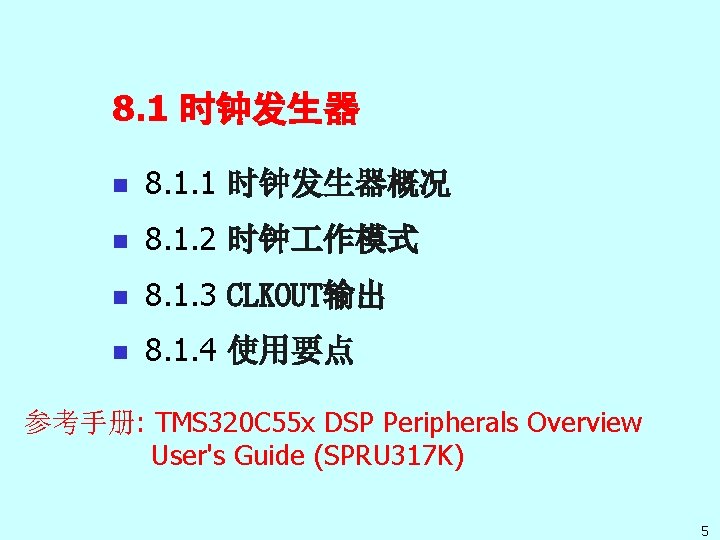 8.1 时钟发生器

- 8.1.1 时钟发生器概况
- 8.1.2 时钟工作模式
- 8.1.3 CLKOUT输出
- 8.1.4 使用要点

参考手册: TMS320C55x DSP Peripherals Overview User's Guide (SPRU317K)

5